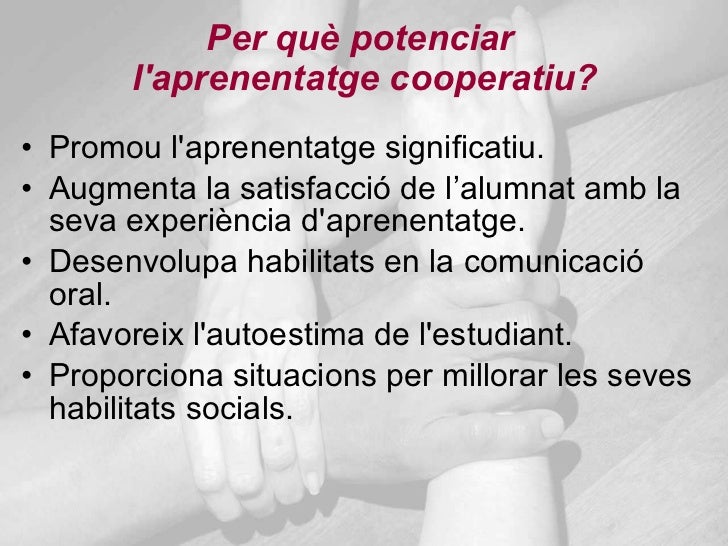 Per què potenciar l'aprenentatge cooperatiu?

• Promou l'aprenentatge significatiu.
• Augmenta la satisfacció de l’alumnat amb la seva experiència d'aprenentatge.
• Desenvolupa habilitats en la comunicació oral.
• Afavoreix l'autoestima de l'estudiant.
• Proporciona situacions per millorar les seves habilitats socials.